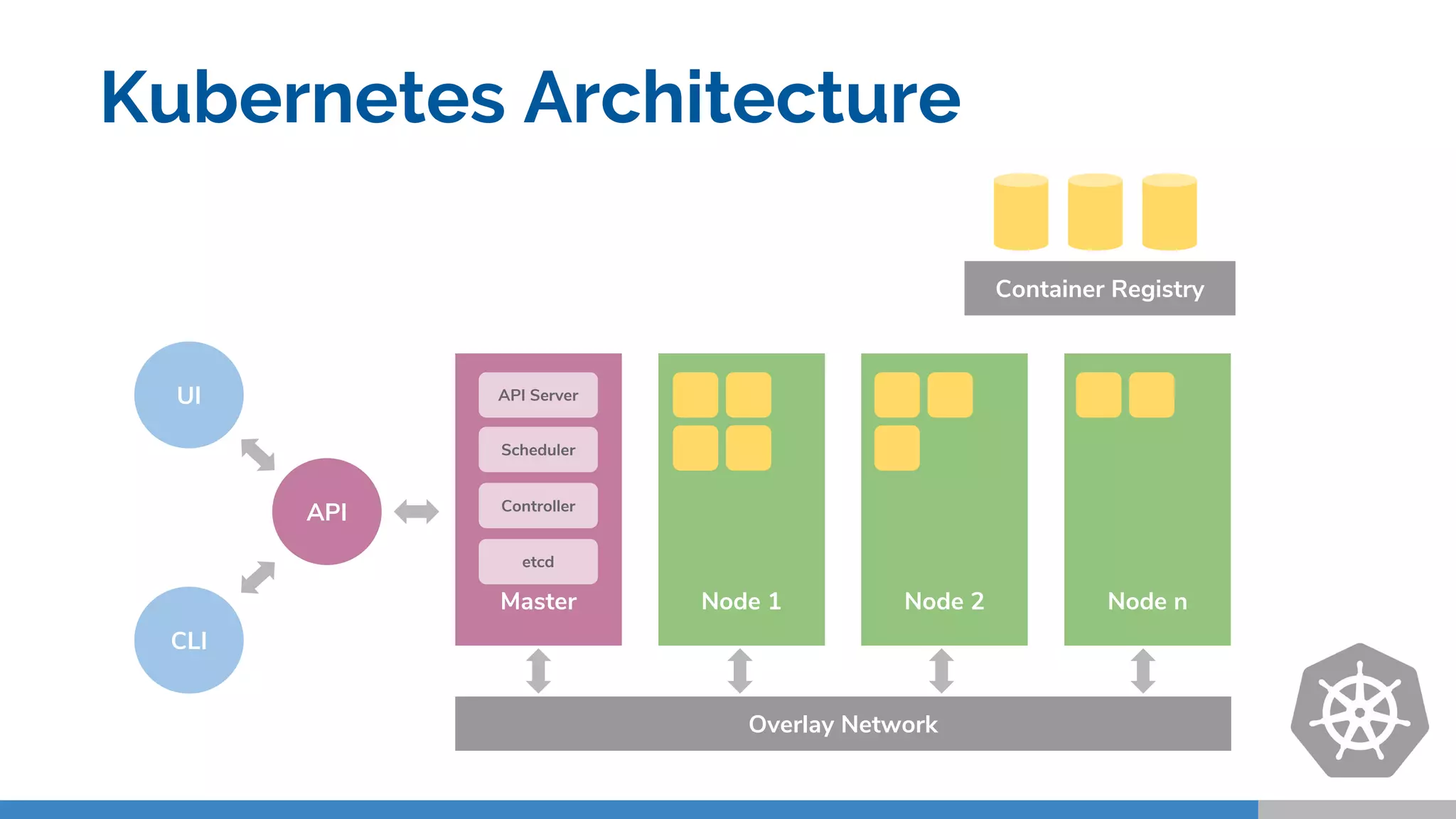 Kubernetes Architecture

Container Registry

UI

API

CLI

API Server

Scheduler

Controller

etcd

Master

Node 1

Node 2

Node n

Overlay Network